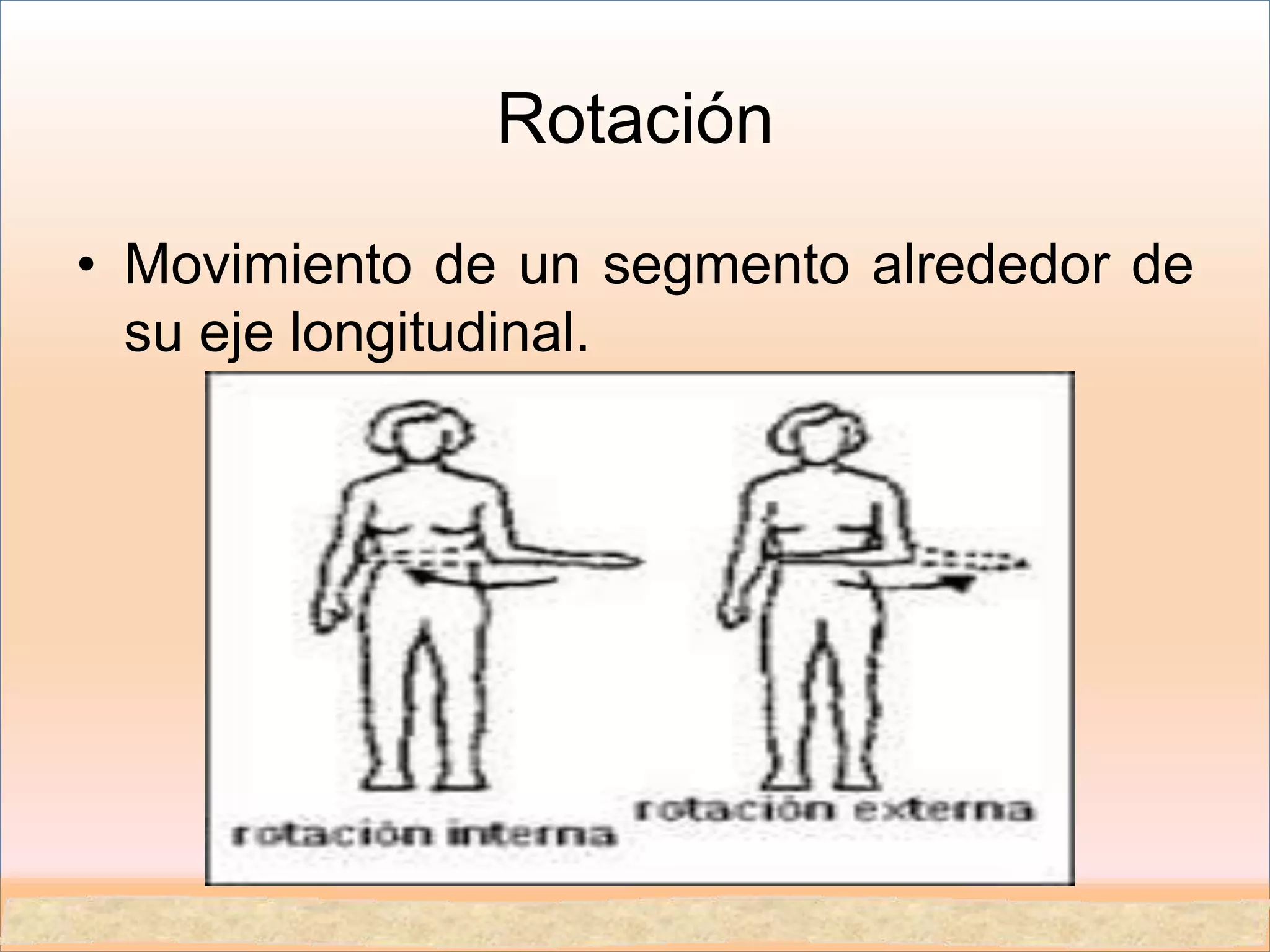 Rotación

• Movimiento de un segmento alrededor de su eje longitudinal.

rotación interna

rotación externa